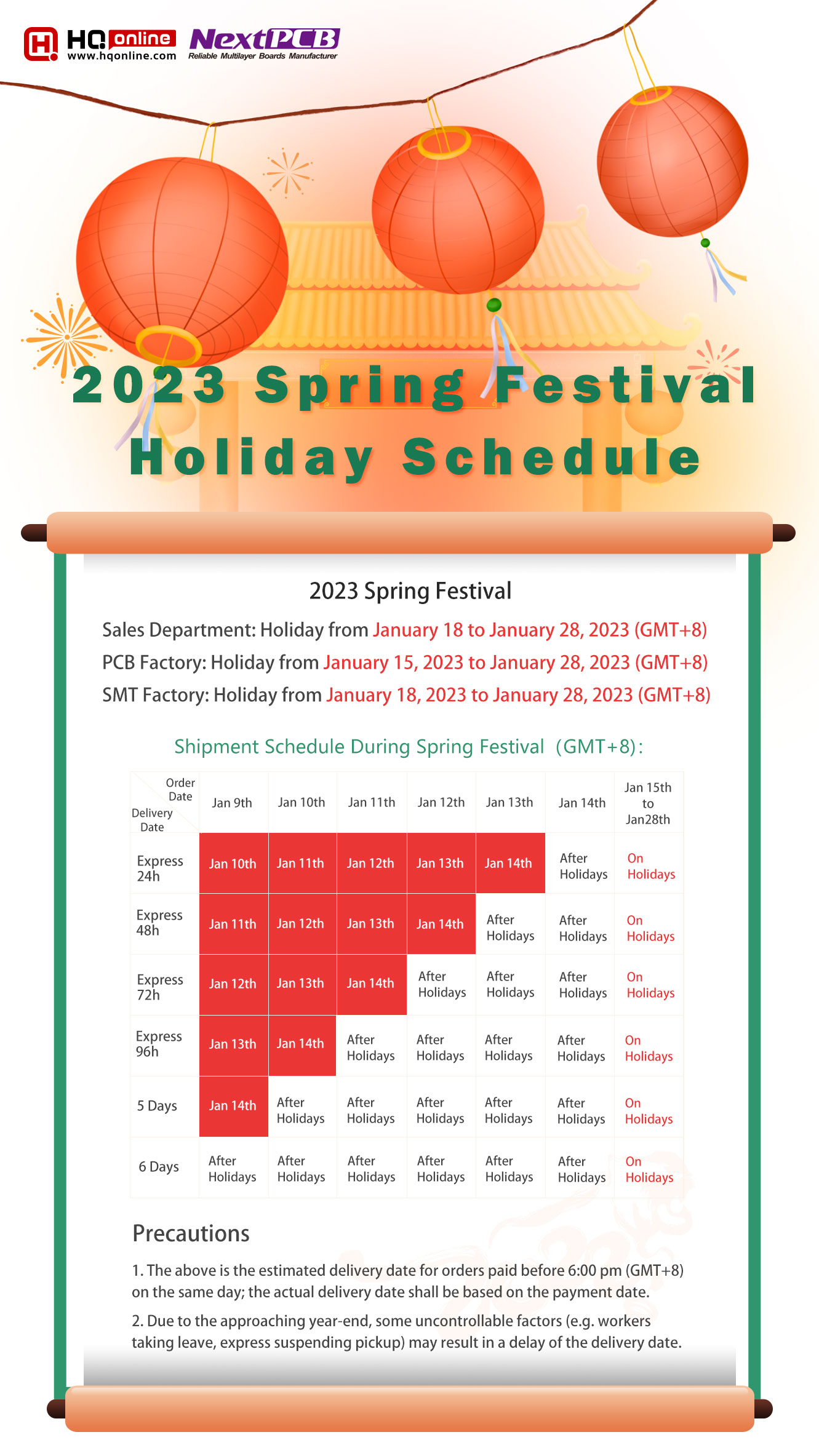 HQ online
www.hqonline.com
NextPCB
Reliable Multilayer Boards Manufacturer

2023 Spring Festival Holiday Schedule

2023 Spring Festival

Sales Department: Holiday from January 18 to January 28, 2023 (GMT+8)
PCB Factory: Holiday from January 15, 2023 to January 28, 2023 (GMT+8)
SMT Factory: Holiday from January 18, 2023 to January 28, 2023 (GMT+8)

Shipment Schedule During Spring Festival (GMT+8):

| Order Date / Delivery Date | Jan 9th | Jan 10th | Jan 11th | Jan 12th | Jan 13th | Jan 14th | Jan 15th to Jan28th |
|---|---|---|---|---|---|---|---|
| Express 24h | Jan 10th | Jan 11th | Jan 12th | Jan 13th | Jan 14th | After Holidays | On Holidays |
| Express 48h | Jan 11th | Jan 12th | Jan 13th | Jan 14th | After Holidays | After Holidays | On Holidays |
| Express 72h | Jan 12th | Jan 13th | Jan 14th | After Holidays | After Holidays | After Holidays | On Holidays |
| Express 96h | Jan 13th | Jan 14th | After Holidays | After Holidays | After Holidays | After Holidays | On Holidays |
| 5 Days | Jan 14th | After Holidays | After Holidays | After Holidays | After Holidays | After Holidays | On Holidays |
| 6 Days | After Holidays | After Holidays | After Holidays | After Holidays | After Holidays | After Holidays | On Holidays |

Precautions

1. The above is the estimated delivery date for orders paid before 6:00 pm (GMT+8) on the same day; the actual delivery date shall be based on the payment date.

2. Due to the approaching year-end, some uncontrollable factors (e.g. workers taking leave, express suspending pickup) may result in a delay of the delivery date.